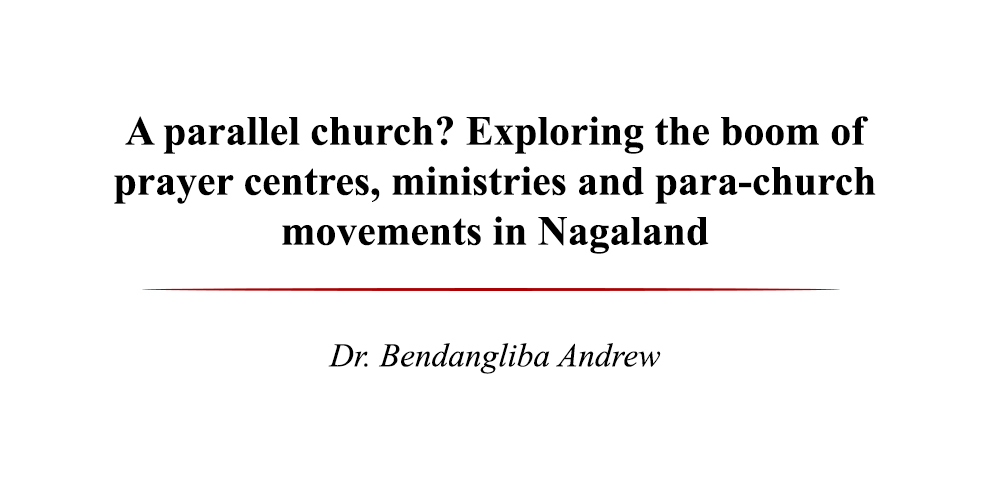 A parallel church? Exploring the boom of prayer centres, ministries and para-church movements in Nagaland

Dr. Bendangliba Andrew